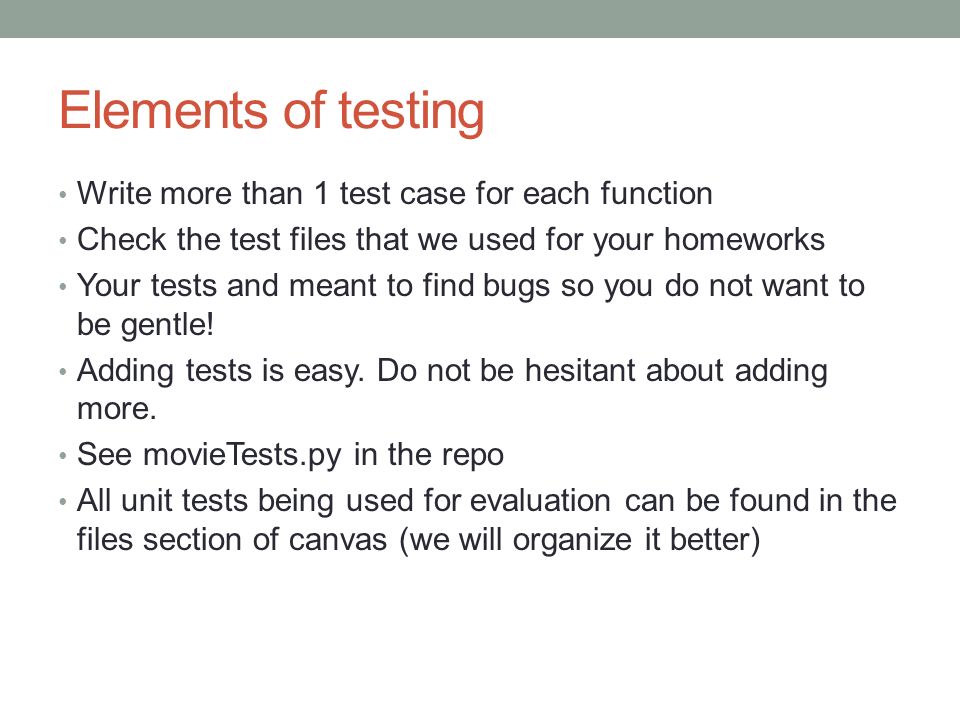 Elements of testing

• Write more than 1 test case for each function
• Check the test files that we used for your homeworks
• Your tests and meant to find bugs so you do not want to be gentle!
• Adding tests is easy. Do not be hesitant about adding more.
• See movieTests.py in the repo
• All unit tests being used for evaluation can be found in the files section of canvas (we will organize it better)